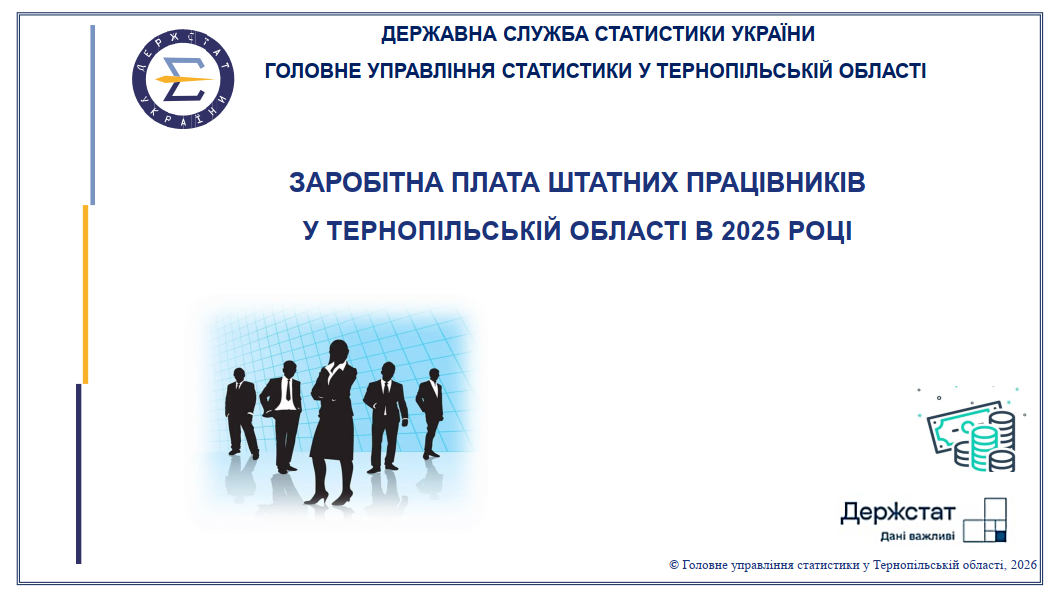 ДЕРЖСТАТ УКРАЇНИ

ДЕРЖАВНА СЛУЖБА СТАТИСТИКИ УКРАЇНИ

ГОЛОВНЕ УПРАВЛІННЯ СТАТИСТИКИ У ТЕРНОПІЛЬСЬКІЙ ОБЛАСТІ

ЗАРОБІТНА ПЛАТА ШТАТНИХ ПРАЦІВНИКІВ

У ТЕРНОПІЛЬСЬКІЙ ОБЛАСТІ В 2025 РОЦІ

Держстат
Дані важливі

© Головне управління статистики у Тернопільській області, 2026